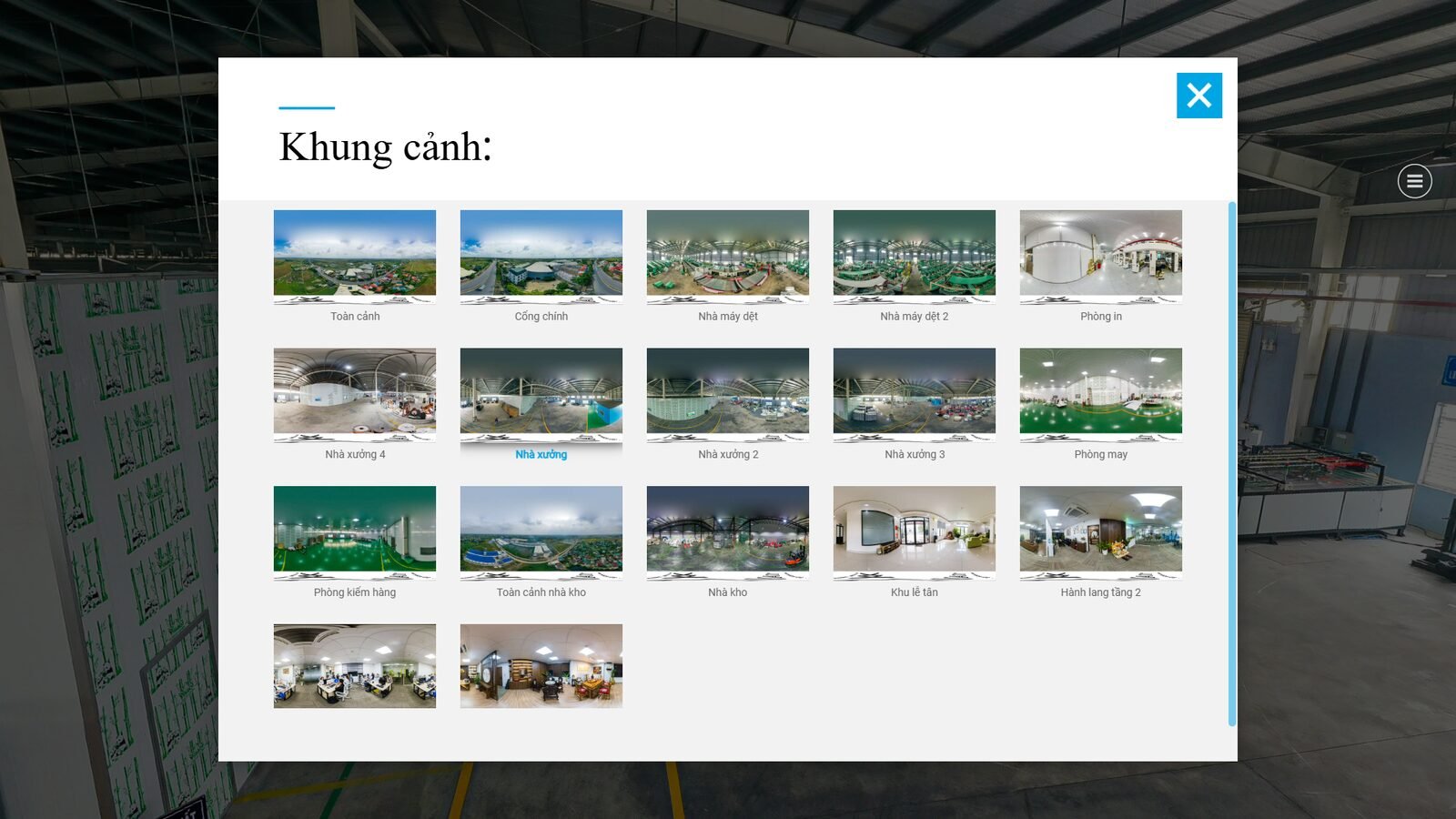 Khung cảnh:

Toàn cảnh

Cổng chính

Nhà máy dệt

Nhà máy dệt 2

Phòng in

Nhà xưởng 4

Nhà xưởng

Nhà xưởng 2

Nhà xưởng 3

Phòng may

Phòng kiểm hàng

Toàn cảnh nhà kho

Nhà kho

Khu lễ tân

Hành lang tầng 2